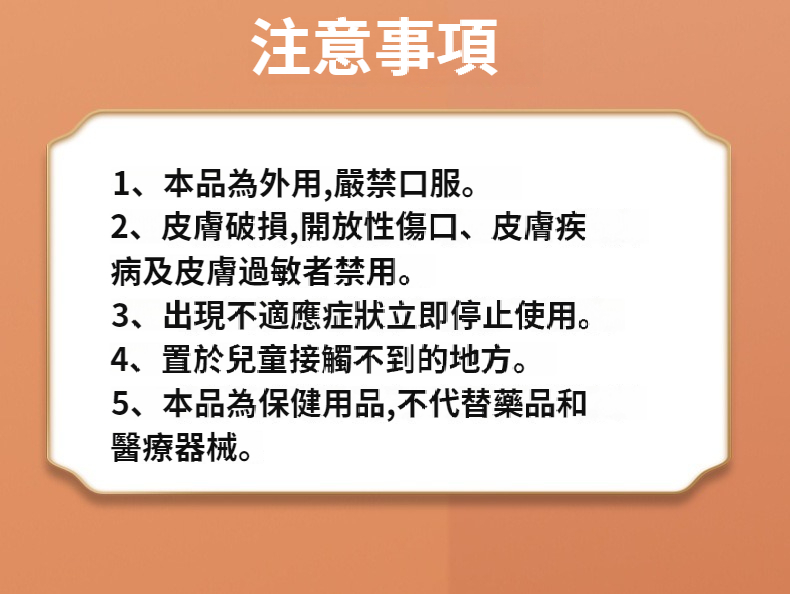 注意事項

1、本品為外用,嚴禁口服。
2、皮膚破損,開放性傷口、皮膚疾病及皮膚過敏者禁用。
3、出現不適應症狀立即停止使用。
4、置於兒童接觸不到的地方。
5、本品為保健用品,不代替藥品和醫療器械。